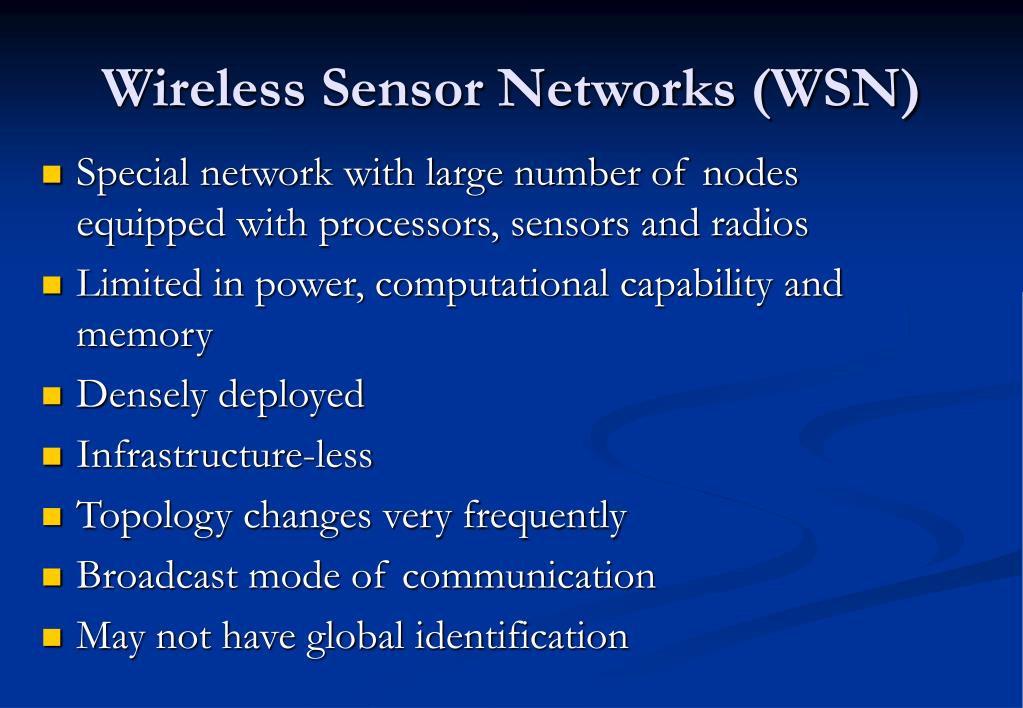 Wireless Sensor Networks (WSN)

- Special network with large number of nodes equipped with processors, sensors and radios
- Limited in power, computational capability and memory
- Densely deployed
- Infrastructure-less
- Topology changes very frequently
- Broadcast mode of communication
- May not have global identification